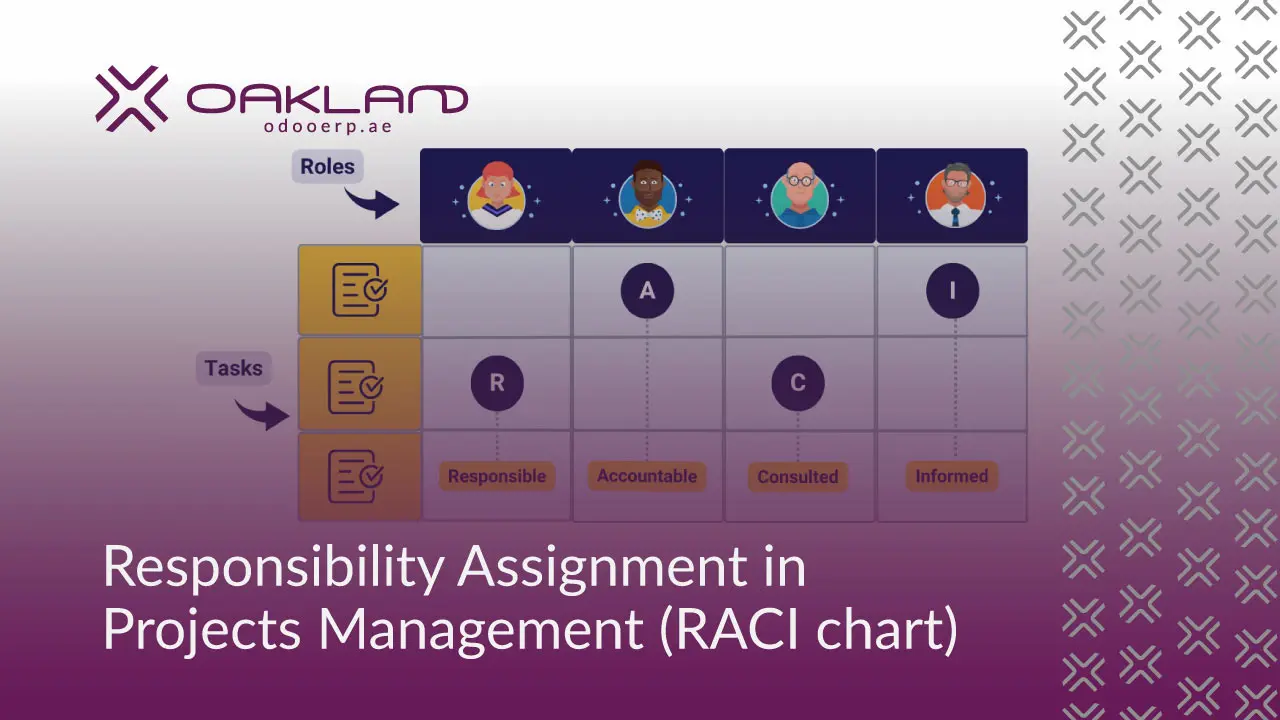 OAKLAND
odooerp.ae

Roles

Tasks

A

I

R

C

Responsible

Accountable

Consulted

Informed

Responsibility Assignment in Projects Management (RACI chart)